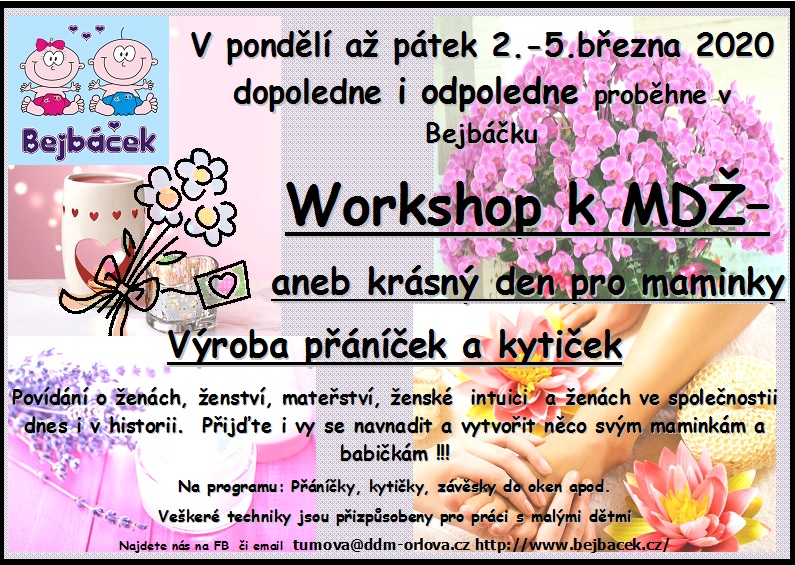 Bejbáček

V pondělí až pátek 2.-5.března 2020 dopoledne i odpoledne proběhne v Bejbáčku

Workshop k MDŽ-

aneb krásný den pro maminky

Výroba přáníček a kytiček

Povídání o ženách, ženství, mateřství, ženské intuici a ženách ve společnostii dnes i v historii. Přijďte i vy se navnadit a vytvořit něco svým maminkám a babičkám !!!

Na programu: Přáníčky, kytičky, závěsky do oken apod.

Veškeré techniky jsou přizpůsobeny pro práci s malými dětmi

Najdete nás na FB či email tumova@ddm-orlova.cz http://www.bejbacek.cz/